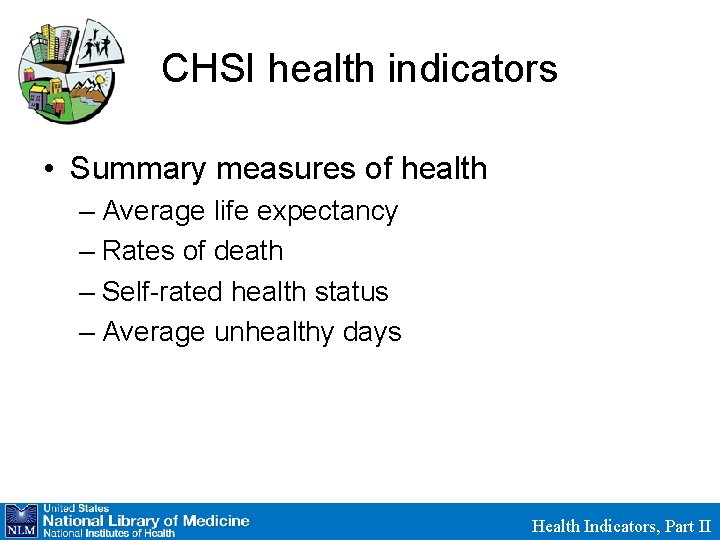 CHSI health indicators

• Summary measures of health
– Average life expectancy
– Rates of death
– Self-rated health status
– Average unhealthy days

NLM United States National Library of Medicine National Institutes of Health

Health Indicators, Part II